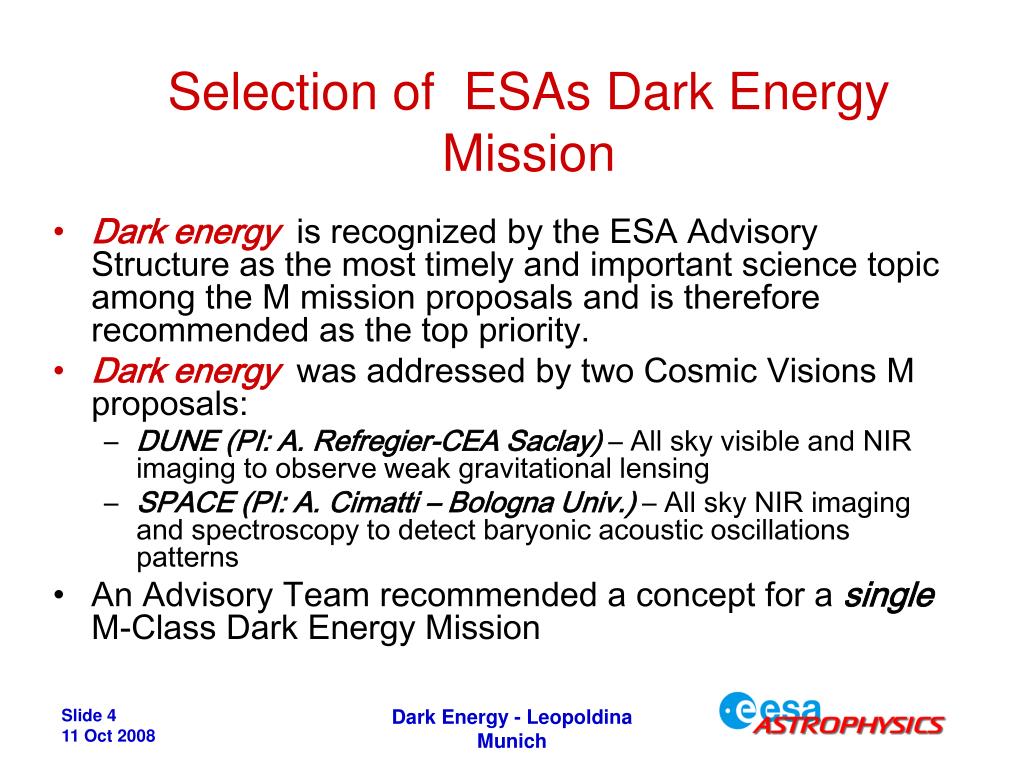 Selection of ESAs Dark Energy Mission

• Dark energy is recognized by the ESA Advisory Structure as the most timely and important science topic among the M mission proposals and is therefore recommended as the top priority.
• Dark energy was addressed by two Cosmic Visions M proposals:
– DUNE (PI: A. Refregier-CEA Saclay) – All sky visible and NIR imaging to observe weak gravitational lensing
– SPACE (PI: A. Cimatti – Bologna Univ.) – All sky NIR imaging and spectroscopy to detect baryonic acoustic oscillations patterns
• An Advisory Team recommended a concept for a single M-Class Dark Energy Mission

Slide 4
11 Oct 2008

Dark Energy - Leopoldina Munich

esa
ASTROPHYSICS